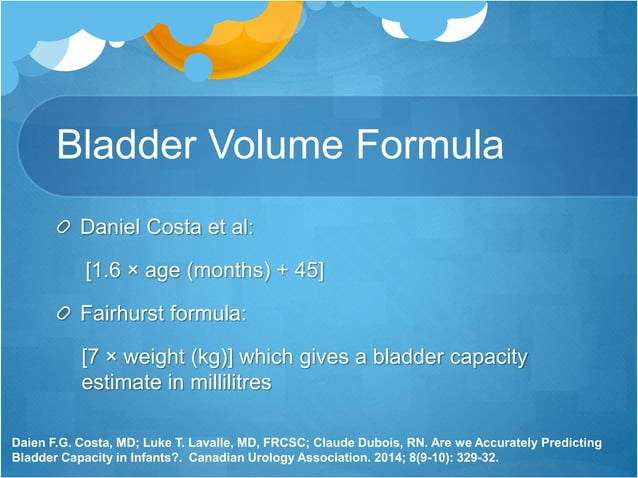 Bladder Volume Formula

Daniel Costa et al:

[1.6 × age (months) + 45]

Fairhurst formula:

[7 × weight (kg)] which gives a bladder capacity estimate in millilitres

Daien F.G. Costa, MD; Luke T. Lavalle, MD, FRCSC; Claude Dubois, RN. Are we Accurately Predicting Bladder Capacity in Infants?. Canadian Urology Association. 2014; 8(9-10): 329-32.